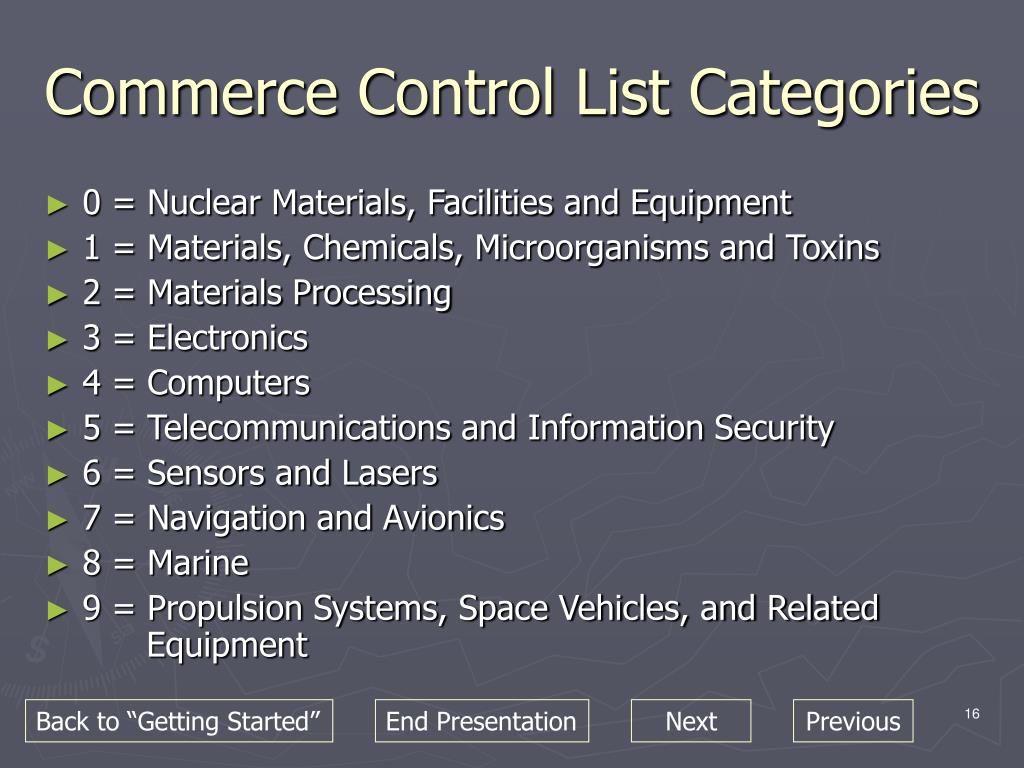 Commerce Control List Categories

► 0 = Nuclear Materials, Facilities and Equipment
► 1 = Materials, Chemicals, Microorganisms and Toxins
► 2 = Materials Processing
► 3 = Electronics
► 4 = Computers
► 5 = Telecommunications and Information Security
► 6 = Sensors and Lasers
► 7 = Navigation and Avionics
► 8 = Marine
► 9 = Propulsion Systems, Space Vehicles, and Related Equipment

Back to “Getting Started”
End Presentation
Next
Previous
16